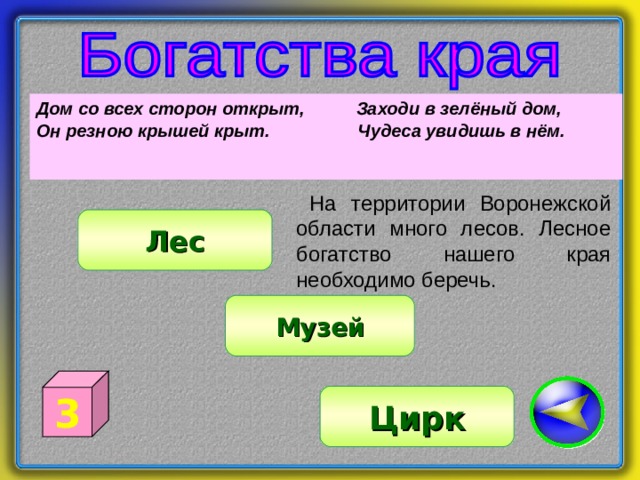 Богатства края

Дом со всех сторон открыт,
Он резною крышей крыт.

Заходи в зелёный дом,
Чудеса увидишь в нём.

Лес

На территории Воронежской области много лесов. Лесное богатство нашего края необходимо беречь.

Музей

3

Цирк